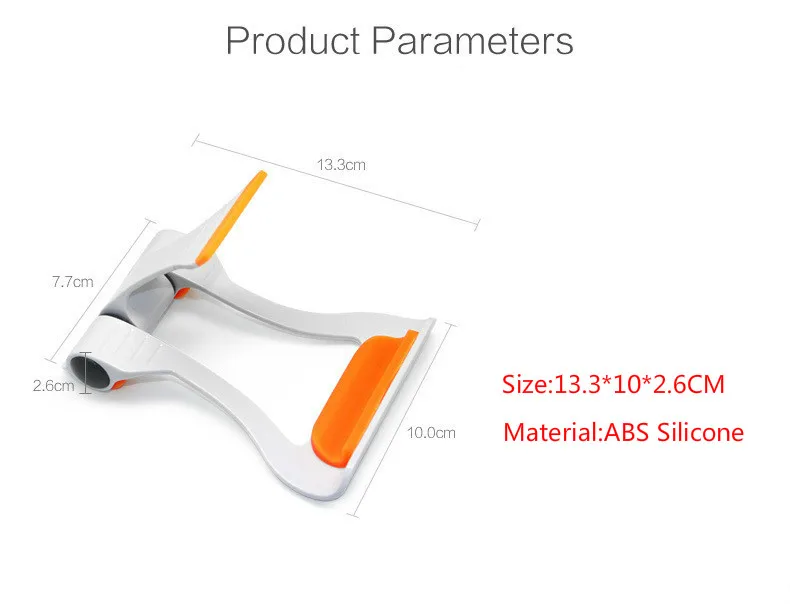 Product Parameters

13.3cm

7.7cm

2.6cm

10.0cm

Size:13.3*10*2.6CM

Material:ABS Silicone